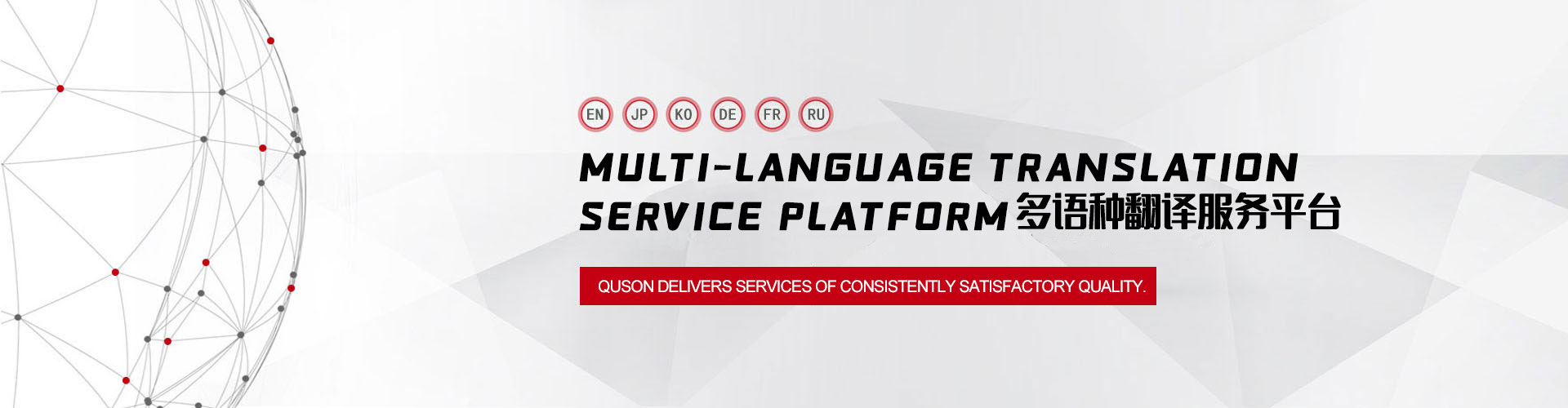 EN JP KO DE FR RU

MULTI-LANGUAGE TRANSLATION SERVICE PLATFORM 多语种翻译服务平台

QUSON DELIVERS SERVICES OF CONSISTENTLY SATISFACTORY QUALITY.